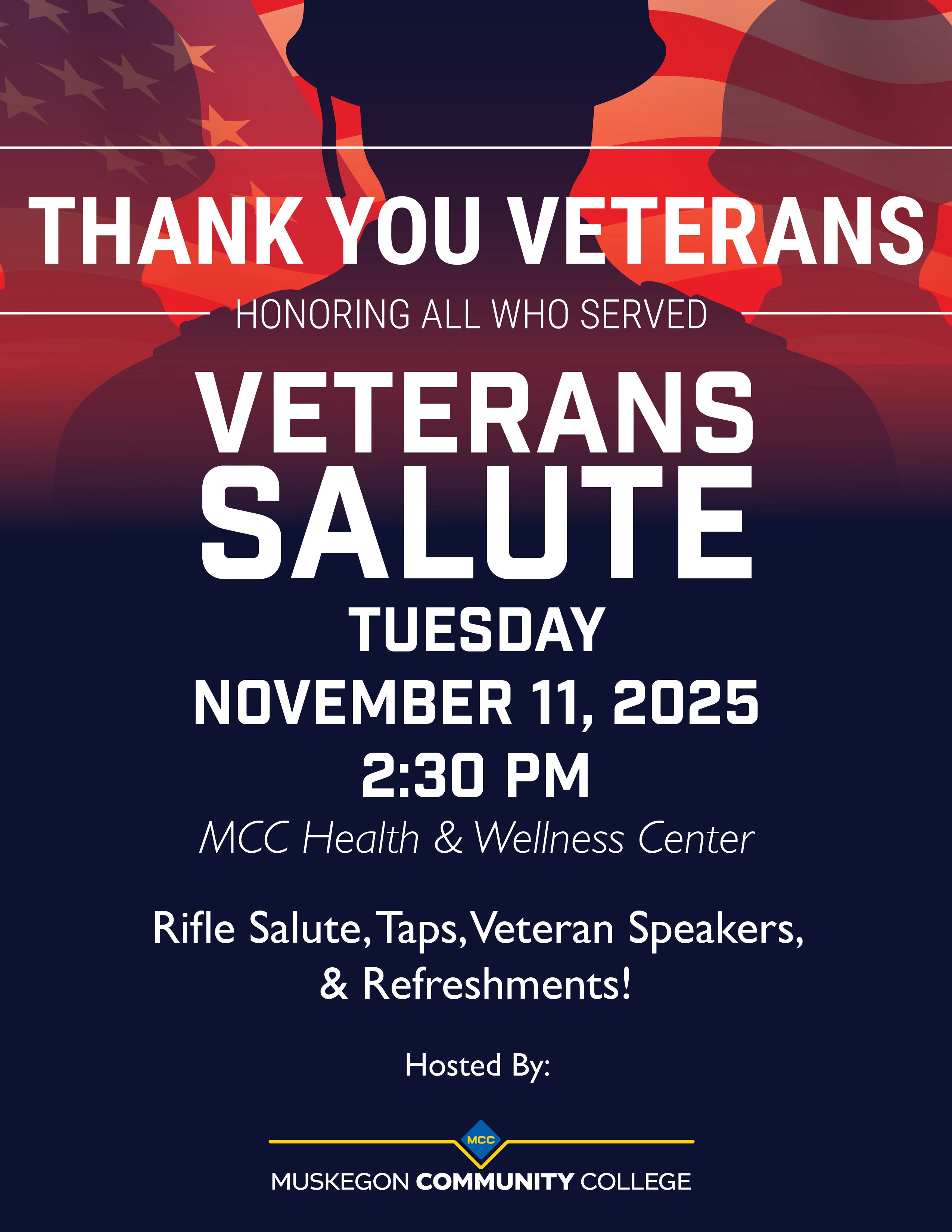 THANK YOU VETERANS

HONORING ALL WHO SERVED

VETERANS SALUTE

TUESDAY
NOVEMBER 11, 2025
2:30 PM

MCC Health & Wellness Center

Rifle Salute, Taps, Veteran Speakers, & Refreshments!

Hosted By:

MCC

MUSKEGON COMMUNITY COLLEGE